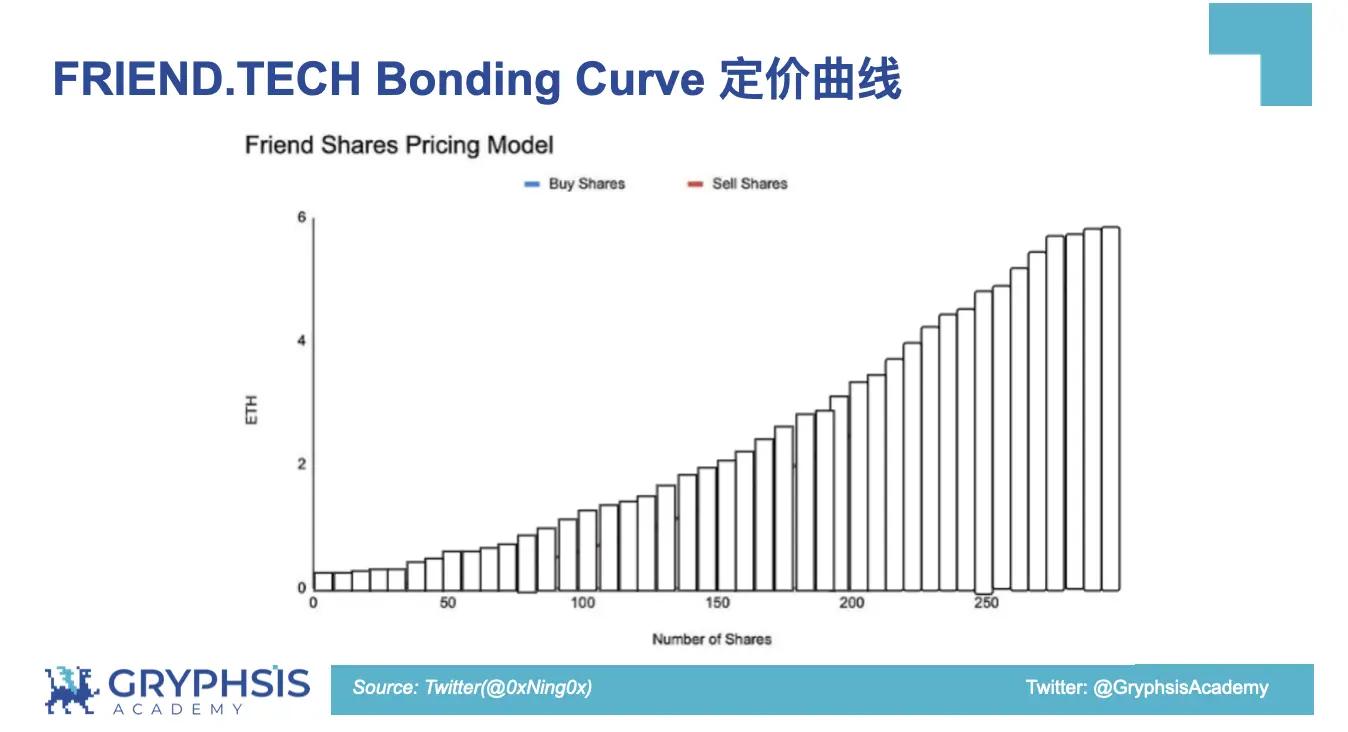 FRIEND.TECH Bonding Curve 定价曲线

Friend Shares Pricing Model

Buy Shares Sell Shares

6
4
2
0

ETH

0 50 100 150 200 250

Number of Shares

GRYPHSIS ACADEMY

Source: Twitter(@0xNing0x)

Twitter: @GryphsisAcademy